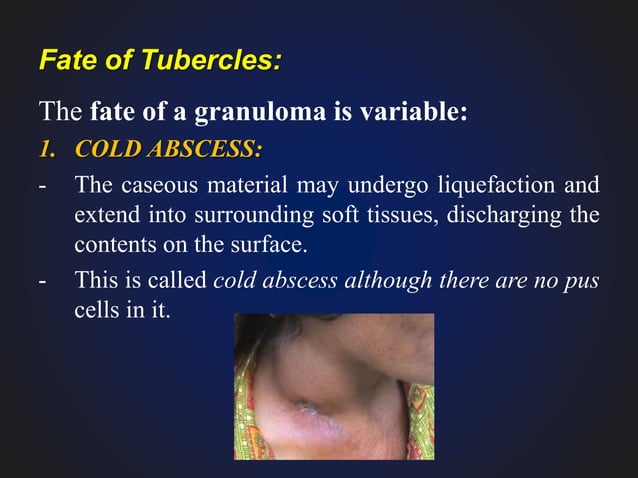 Fate of Tubercles:

The fate of a granuloma is variable:

1. COLD ABSCESS:

- The caseous material may undergo liquefaction and extend into surrounding soft tissues, discharging the contents on the surface.

- This is called cold abscess although there are no pus cells in it.